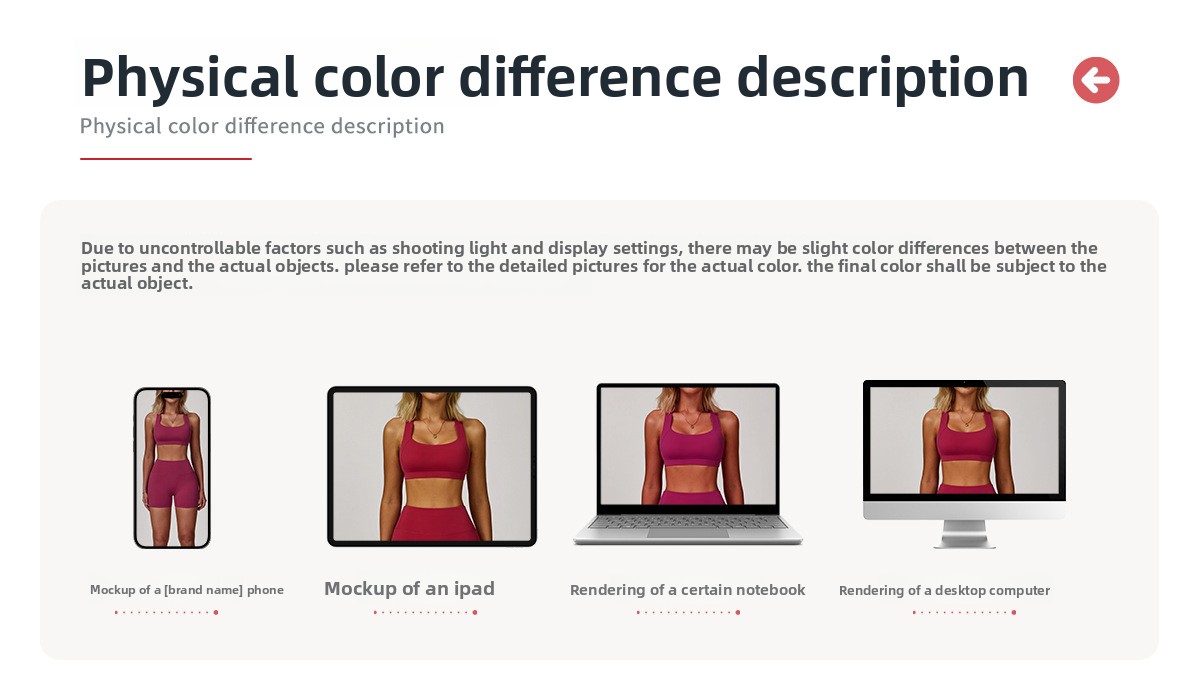 Physical color difference description

Physical color difference description

Due to uncontrollable factors such as shooting light and display settings, there may be slight color differences between the pictures and the actual objects. please refer to the detailed pictures for the actual color. the final color shall be subject to the actual object.

Mockup of a [brand name] phone

Mockup of an ipad

Rendering of a certain notebook

Rendering of a desktop computer